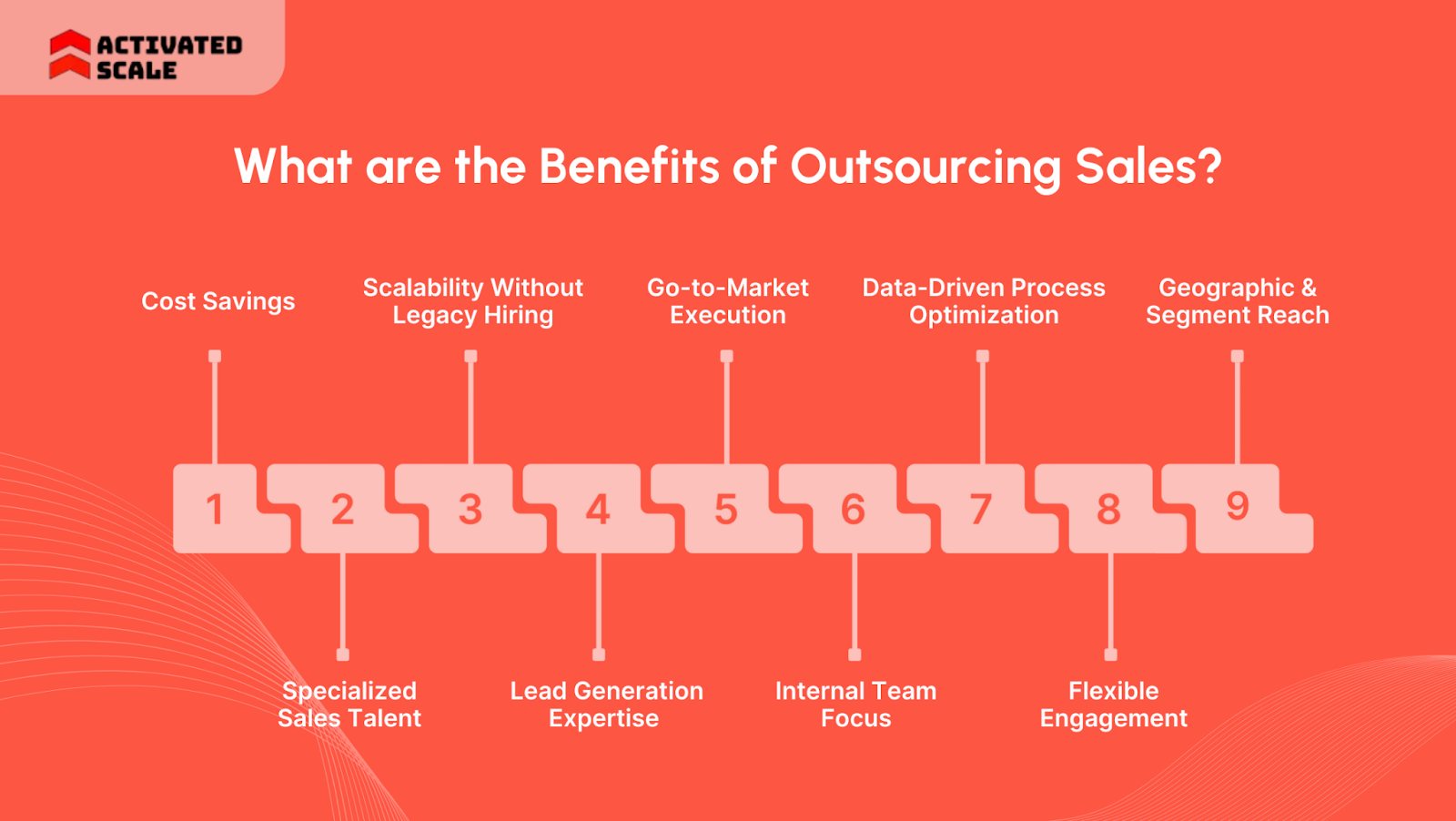 ACTIVATED SCALE

What are the Benefits of Outsourcing Sales?

Cost Savings

Scalability Without Legacy Hiring

Go-to-Market Execution

Data-Driven Process Optimization

Geographic & Segment Reach

1 2 3 4 5 6 7 8 9

Specialized Sales Talent

Lead Generation Expertise

Internal Team Focus

Flexible Engagement